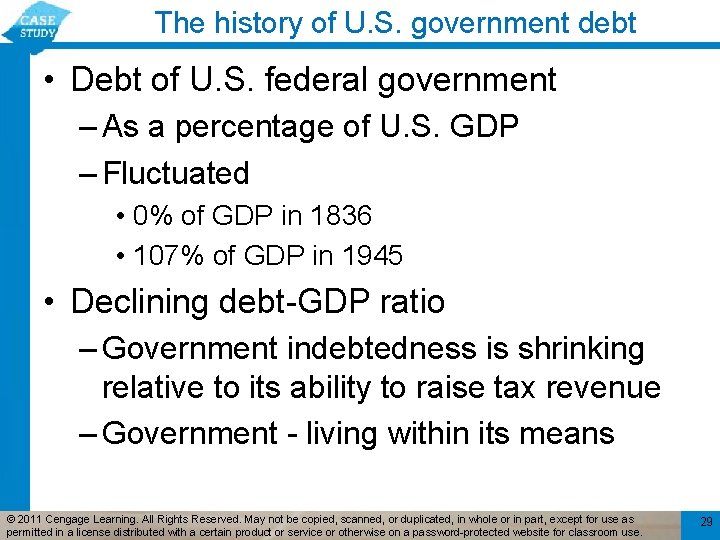 CASE STUDY

The history of U.S. government debt

• Debt of U.S. federal government
– As a percentage of U.S. GDP
– Fluctuated
• 0% of GDP in 1836
• 107% of GDP in 1945

• Declining debt-GDP ratio
– Government indebtedness is shrinking relative to its ability to raise tax revenue
– Government - living within its means

© 2011 Cengage Learning. All Rights Reserved. May not be copied, scanned, or duplicated, in whole or in part, except for use as permitted in a license distributed with a certain product or service or otherwise on a password-protected website for classroom use.

29